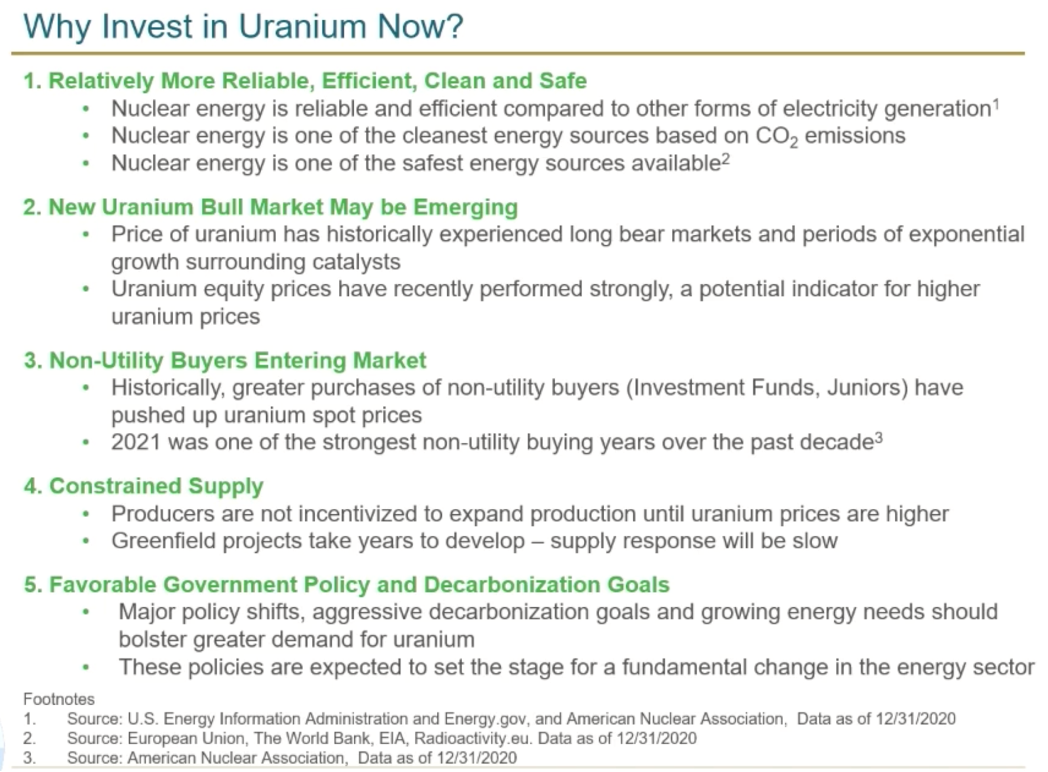 Why Invest in Uranium Now?

1. Relatively More Reliable, Efficient, Clean and Safe
• Nuclear energy is reliable and efficient compared to other forms of electricity generation$^1$
• Nuclear energy is one of the cleanest energy sources based on $CO_2$ emissions
• Nuclear energy is one of the safest energy sources available$^2$

2. New Uranium Bull Market May be Emerging
• Price of uranium has historically experienced long bear markets and periods of exponential growth surrounding catalysts
• Uranium equity prices have recently performed strongly, a potential indicator for higher uranium prices

3. Non-Utility Buyers Entering Market
• Historically, greater purchases of non-utility buyers (Investment Funds, Juniors) have pushed up uranium spot prices
• 2021 was one of the strongest non-utility buying years over the past decade$^3$

4. Constrained Supply
• Producers are not incentivized to expand production until uranium prices are higher
• Greenfield projects take years to develop – supply response will be slow

5. Favorable Government Policy and Decarbonization Goals
• Major policy shifts, aggressive decarbonization goals and growing energy needs should bolster greater demand for uranium
• These policies are expected to set the stage for a fundamental change in the energy sector

Footnotes
1. Source: U.S. Energy Information Administration and Energy.gov, and American Nuclear Association, Data as of 12/31/2020
2. Source: European Union, The World Bank, EIA, Radioactivity.eu. Data as of 12/31/2020
3. Source: American Nuclear Association, Data as of 12/31/2020